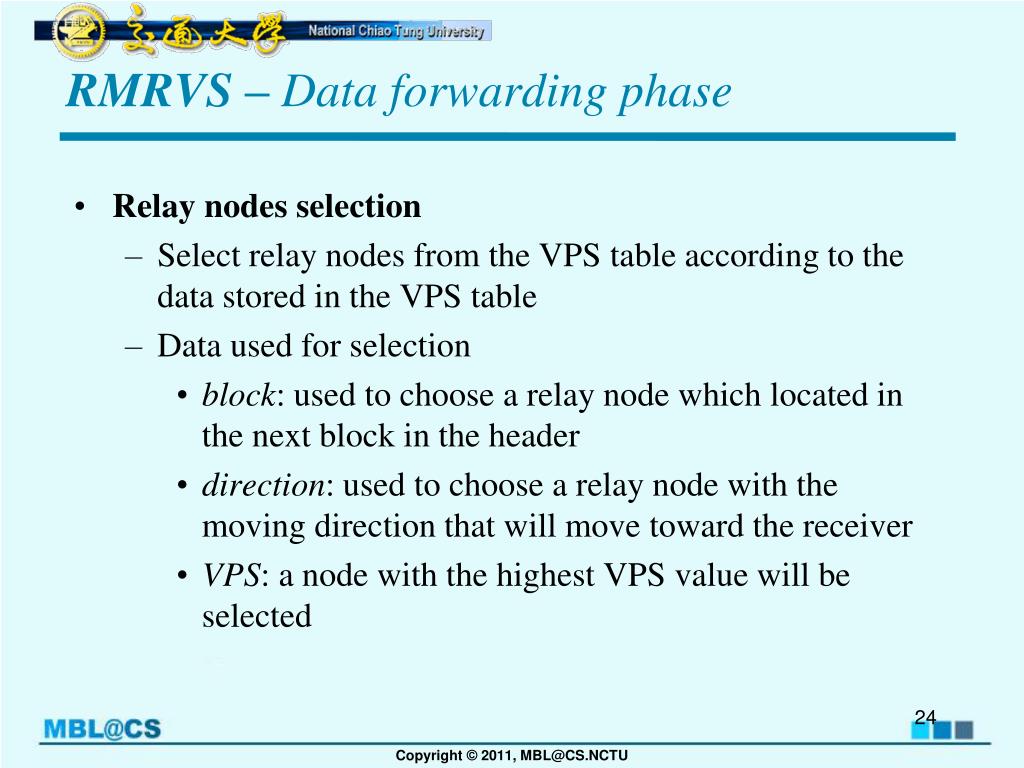 交通大學 National Chiao Tung University

RMRVS – Data forwarding phase

• Relay nodes selection
– Select relay nodes from the VPS table according to the data stored in the VPS table
– Data used for selection
• block: used to choose a relay node which located in the next block in the header
• direction: used to choose a relay node with the moving direction that will move toward the receiver
• VPS: a node with the highest VPS value will be selected

24

MBL@CS

Copyright © 2011, MBL@CS.NCTU